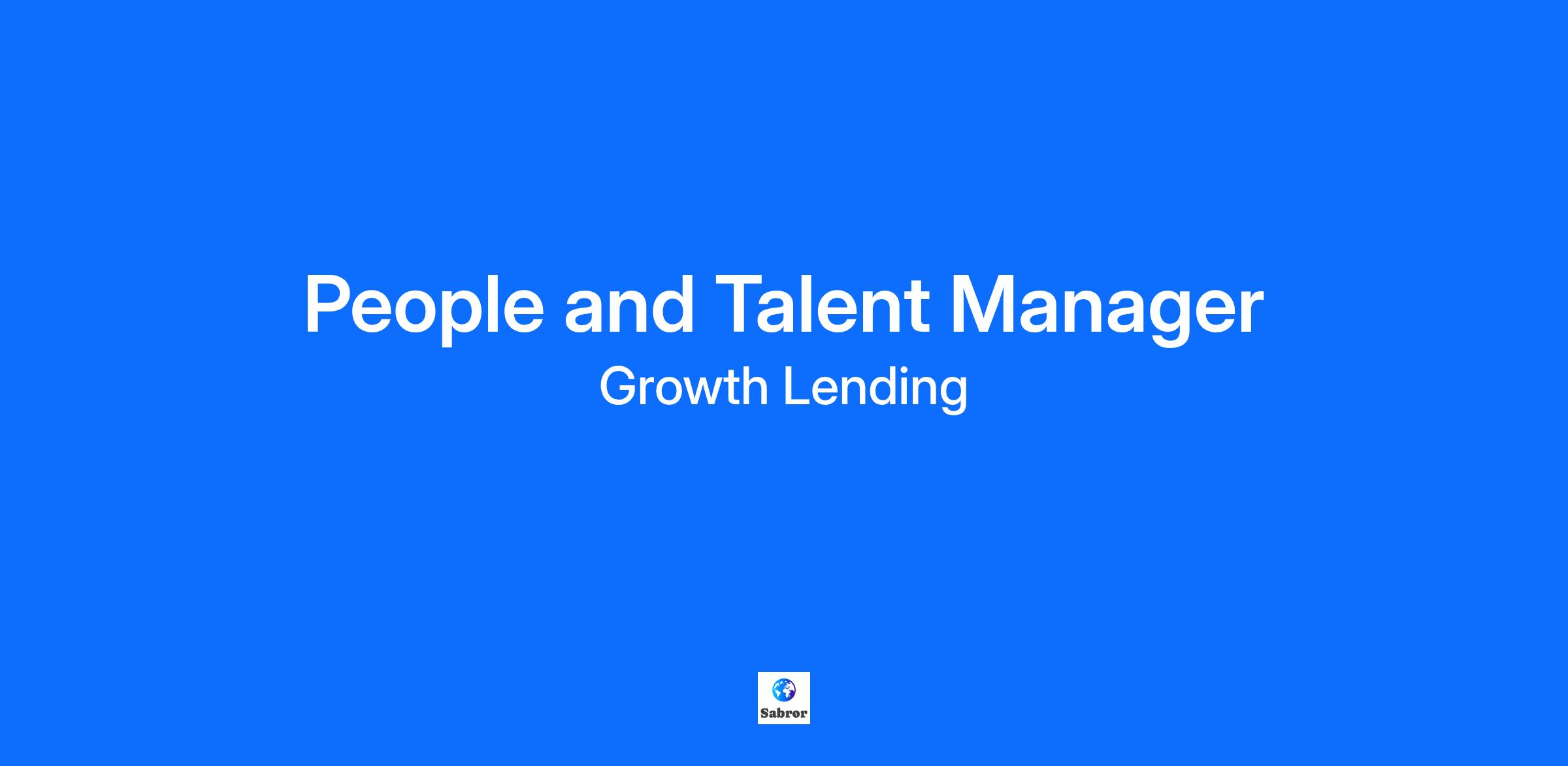 People and Talent Manager
Growth Lending

Sabror